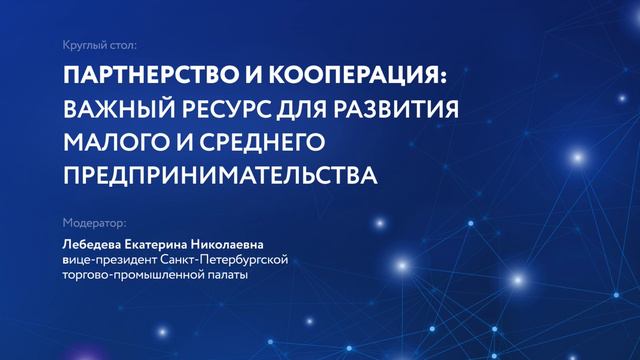 Круглый стол:

ПАРТНЕРСТВО И КООПЕРАЦИЯ: ВАЖНЫЙ РЕСУРС ДЛЯ РАЗВИТИЯ МАЛОГО И СРЕДНЕГО ПРЕДПРИНИМАТЕЛЬСТВА

Модератор:

Лебедева Екатерина Николаевна
вице-президент Санкт-Петербургской торгово-промышленной палаты